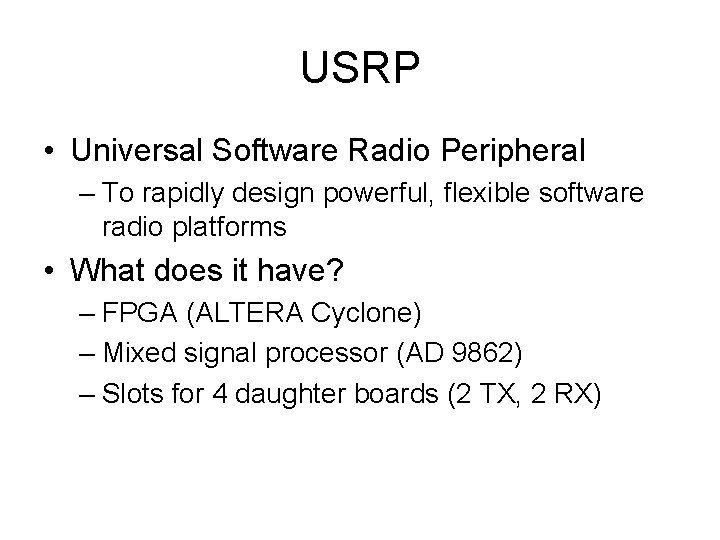 USRP

• Universal Software Radio Peripheral
  – To rapidly design powerful, flexible software radio platforms
• What does it have?
  – FPGA (ALTERA Cyclone)
  – Mixed signal processor (AD 9862)
  – Slots for 4 daughter boards (2 TX, 2 RX)